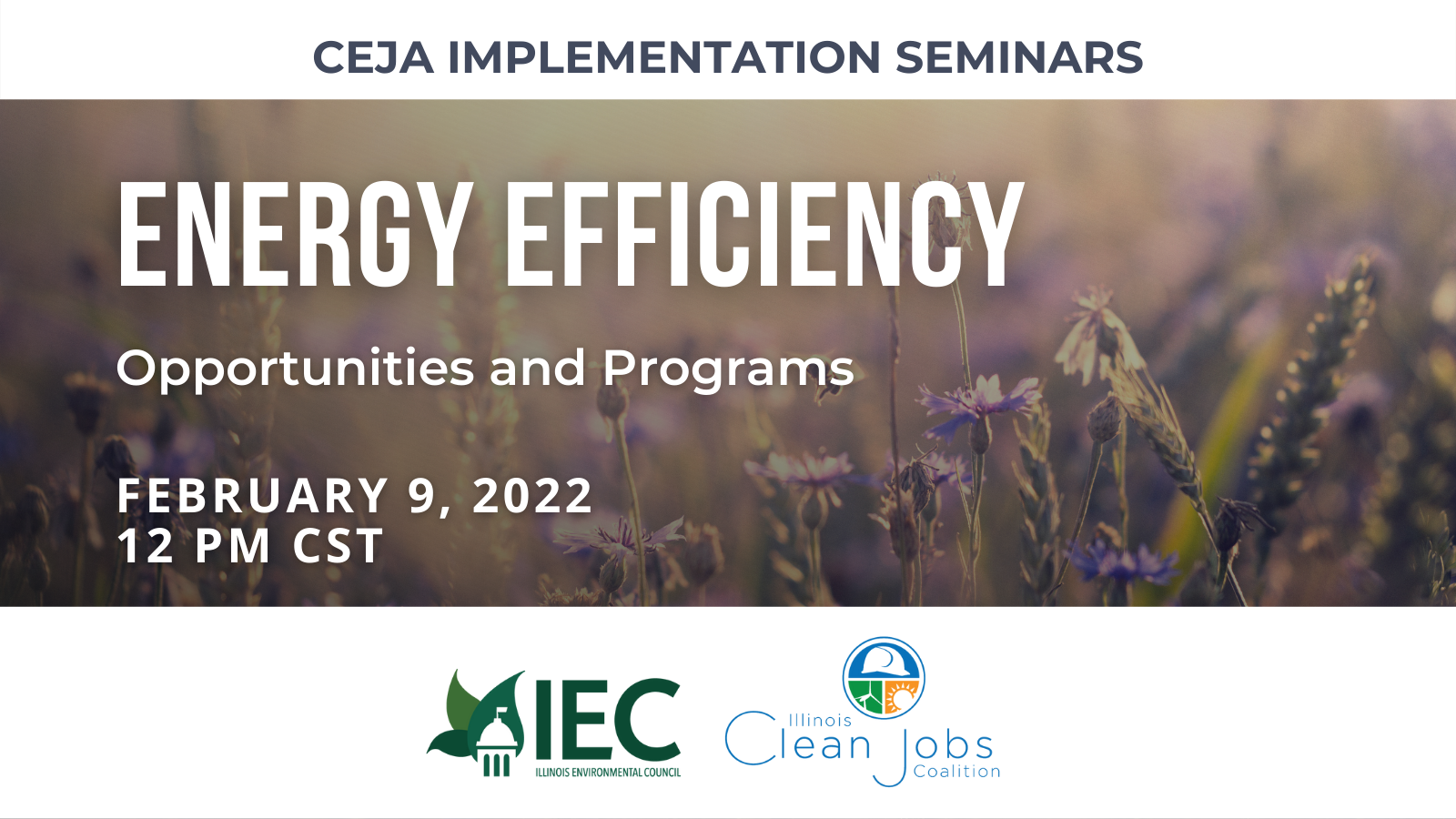 CEJA IMPLEMENTATION SEMINARS

ENERGY EFFICIENCY

Opportunities and Programs

FEBRUARY 9, 2022
12 PM CST

IEC
ILLINOIS ENVIRONMENTAL COUNCIL

Illinois
Clean Jobs
Coalition